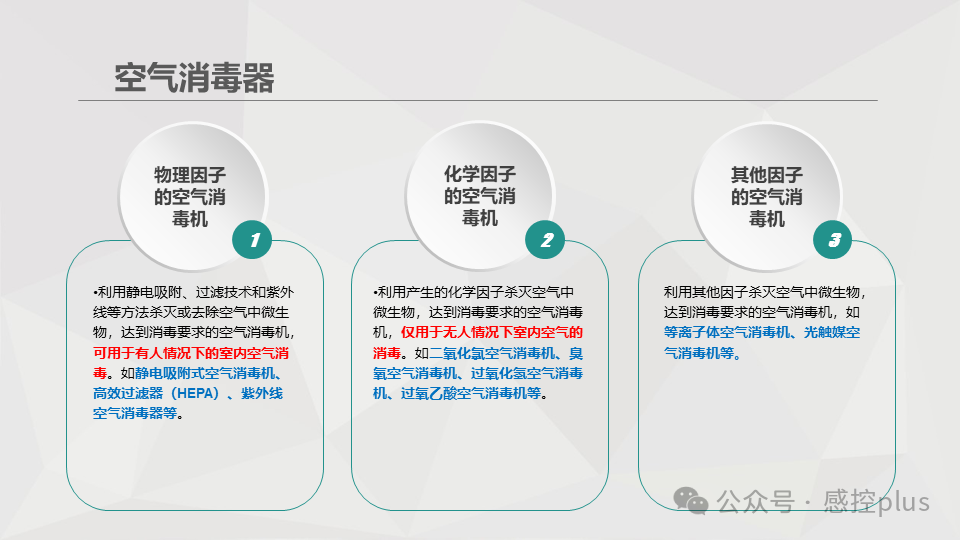 空气消毒器

物理因子的空气消毒机

1

•利用静电吸附、过滤技术和紫外线等方法杀灭或去除空气中微生物，达到消毒要求的空气消毒机，可用于有人情况下的室内空气消毒。如静电吸附式空气消毒机、高效过滤器（HEPA）、紫外线空气消毒器等。

化学因子的空气消毒机

2

•利用产生的化学因子杀灭空气中微生物，达到消毒要求的空气消毒机，仅用于无人情况下室内空气的消毒。如二氧化氯空气消毒机、臭氧空气消毒机、过氧化氢空气消毒机、过氧乙酸空气消毒机等。

其他因子的空气消毒机

3

利用其他因子杀灭空气中微生物，达到消毒要求的空气消毒机，如等离子体空气消毒机、光触媒空气消毒机等。

公众号 · 感控plus